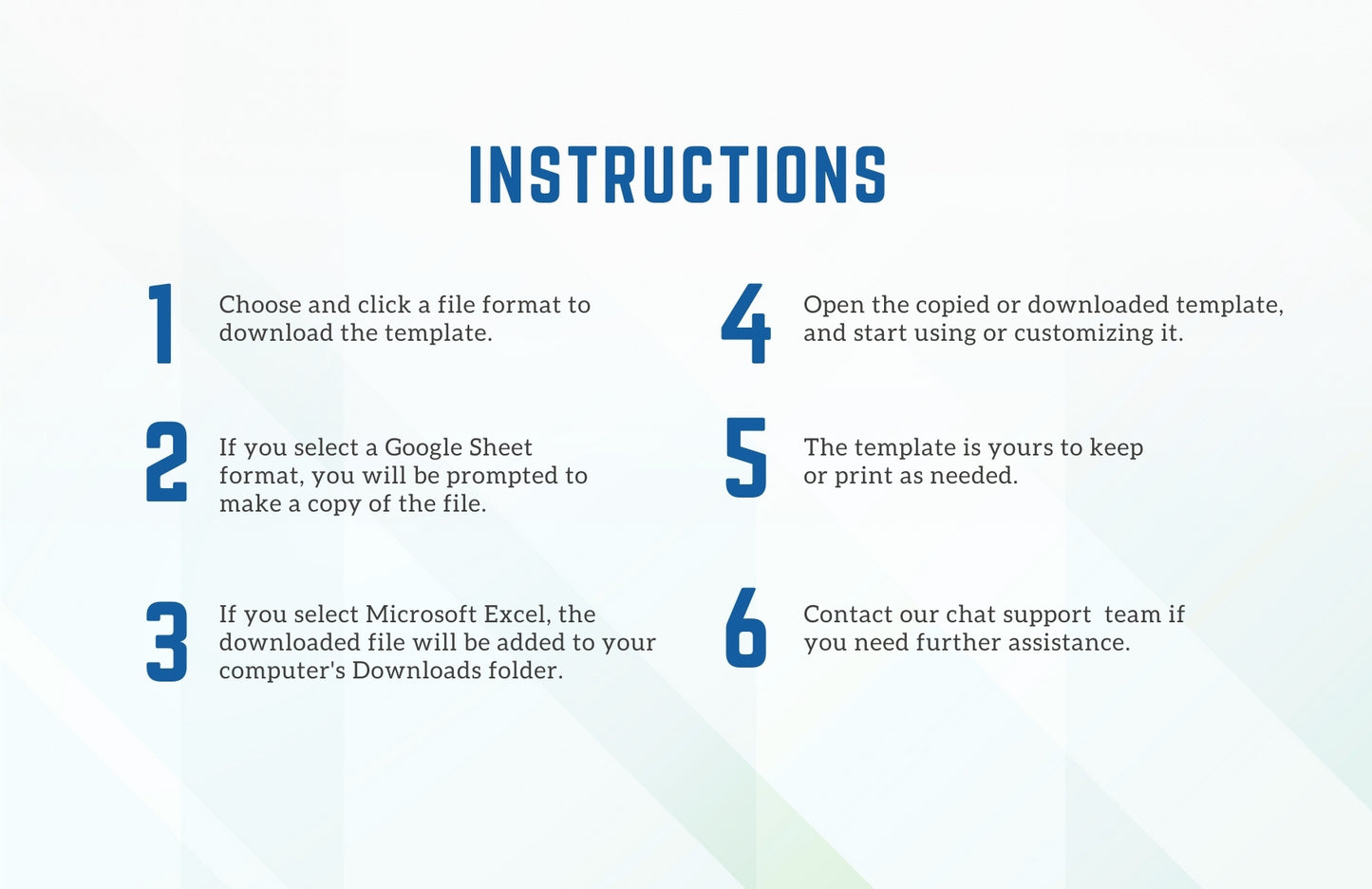 INSTRUCTIONS

1 Choose and click a file format to download the template.

2 If you select a Google Sheet format, you will be prompted to make a copy of the file.

3 If you select Microsoft Excel, the downloaded file will be added to your computer's Downloads folder.

4 Open the copied or downloaded template, and start using or customizing it.

5 The template is yours to keep or print as needed.

6 Contact our chat support team if you need further assistance.